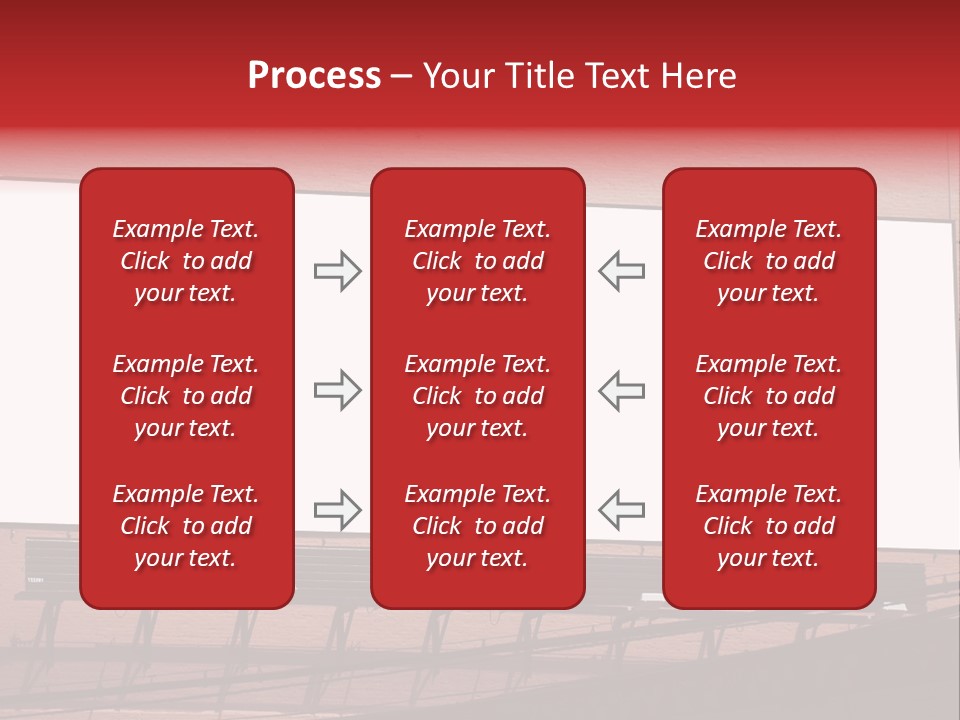 Process – Your Title Text Here

Example Text. Click to add your text.

Example Text. Click to add your text.

Example Text. Click to add your text.

Example Text. Click to add your text.

Example Text. Click to add your text.

Example Text. Click to add your text.

Example Text. Click to add your text.

Example Text. Click to add your text.

Example Text. Click to add your text.